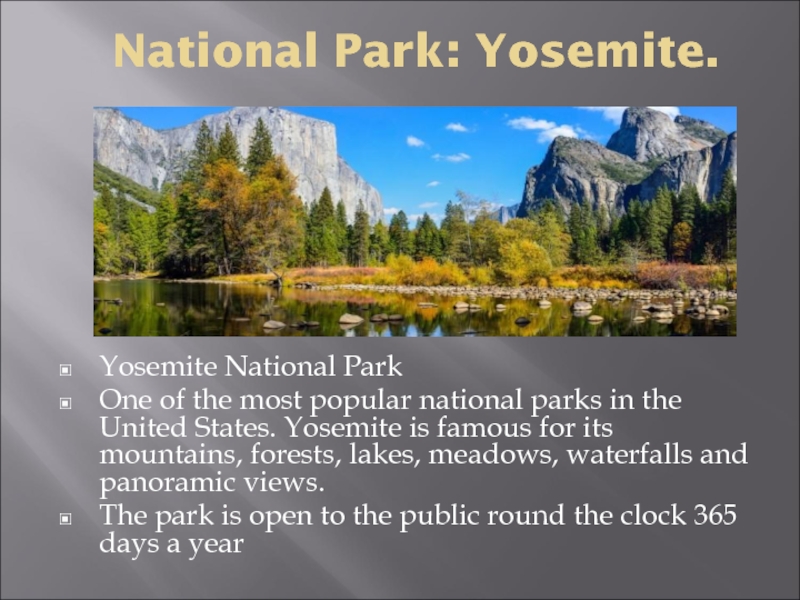 National Park: Yosemite.

- Yosemite National Park
- One of the most popular national parks in the United States. Yosemite is famous for its mountains, forests, lakes, meadows, waterfalls and panoramic views.
- The park is open to the public round the clock 365 days a year